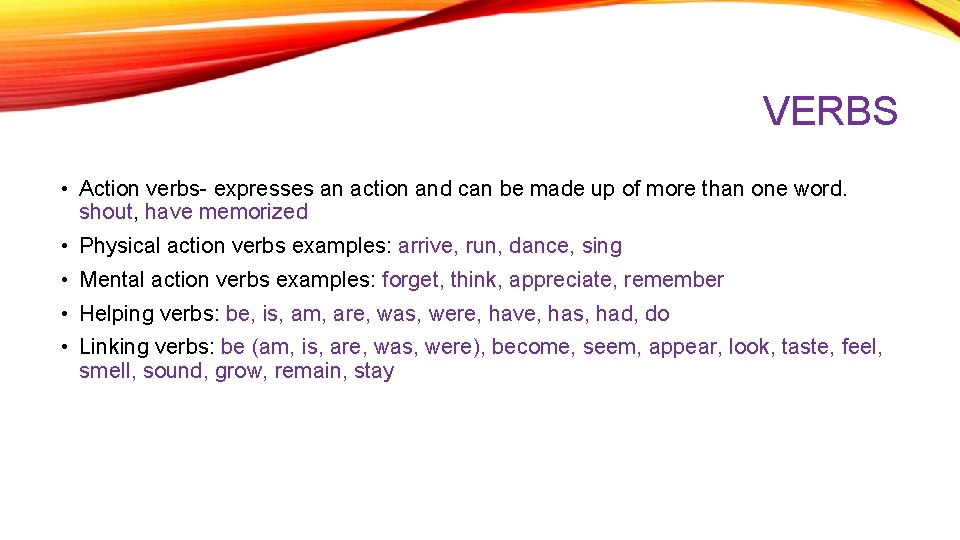 VERBS

• Action verbs- expresses an action and can be made up of more than one word. shout, have memorized

• Physical action verbs examples: arrive, run, dance, sing

• Mental action verbs examples: forget, think, appreciate, remember

• Helping verbs: be, is, am, are, was, were, have, has, had, do

• Linking verbs: be (am, is, are, was, were), become, seem, appear, look, taste, feel, smell, sound, grow, remain, stay